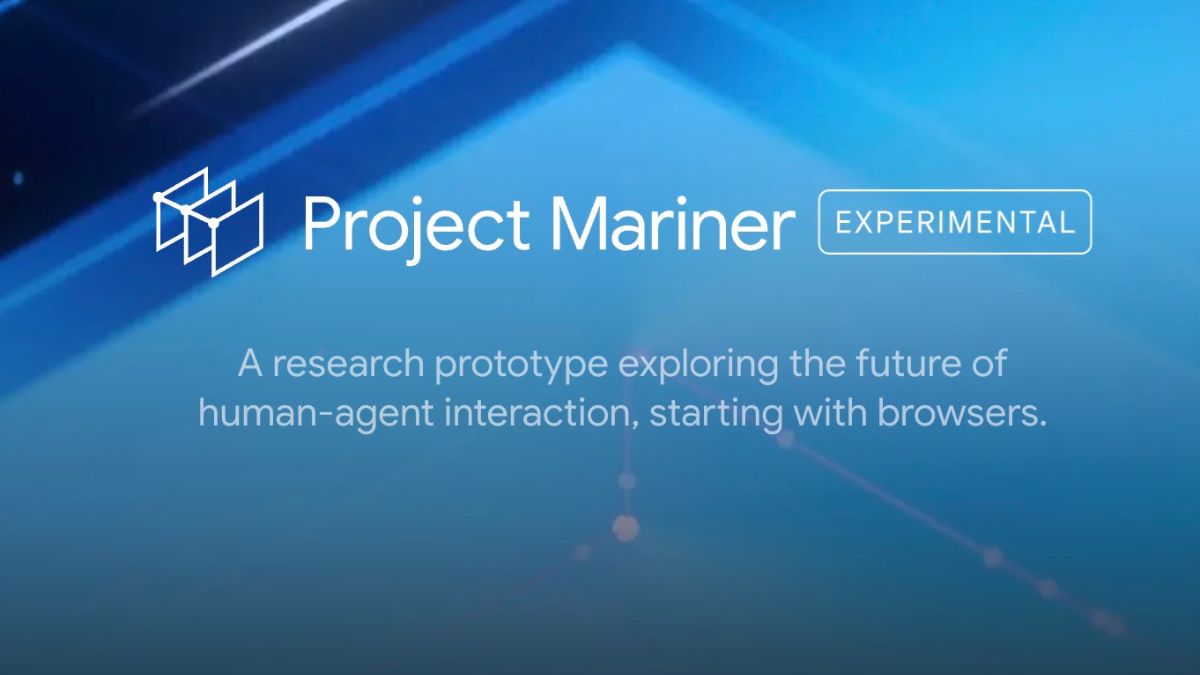 Project Mariner EXPERIMENTAL

A research prototype exploring the future of human-agent interaction, starting with browsers.